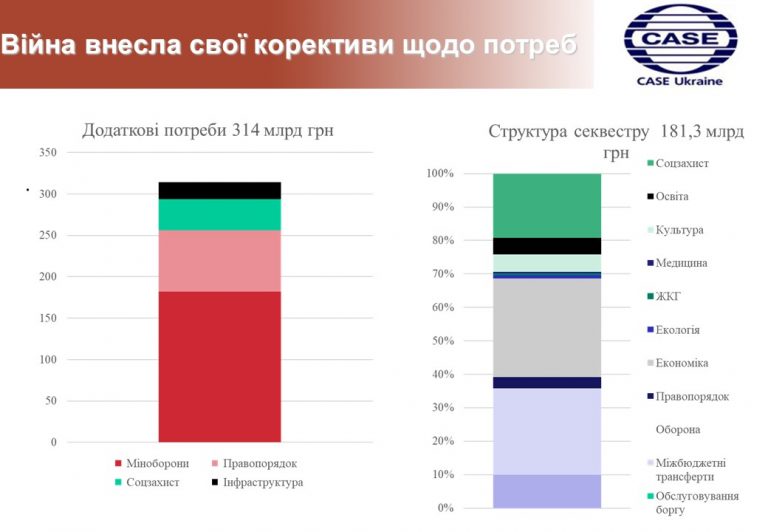 Війна внесла свої корективи щодо потреб

CASE
CASE Ukraine

Додаткові потреби 314 млрд грн

350
300
250
200
150
100
50
0

Міноборони
Правопорядок
Соцзахист
Інфраструктура

Структура секвестру 181,3 млрд грн

100%
90%
80%
70%
60%
50%
40%
30%
20%
10%
0%

Соцзахист
Освіта
Культура
Медицина
ЖКГ
Екологія
Економіка
Правопорядок
Оборона
Міжбюджетні трансферти
Обслуговування боргу